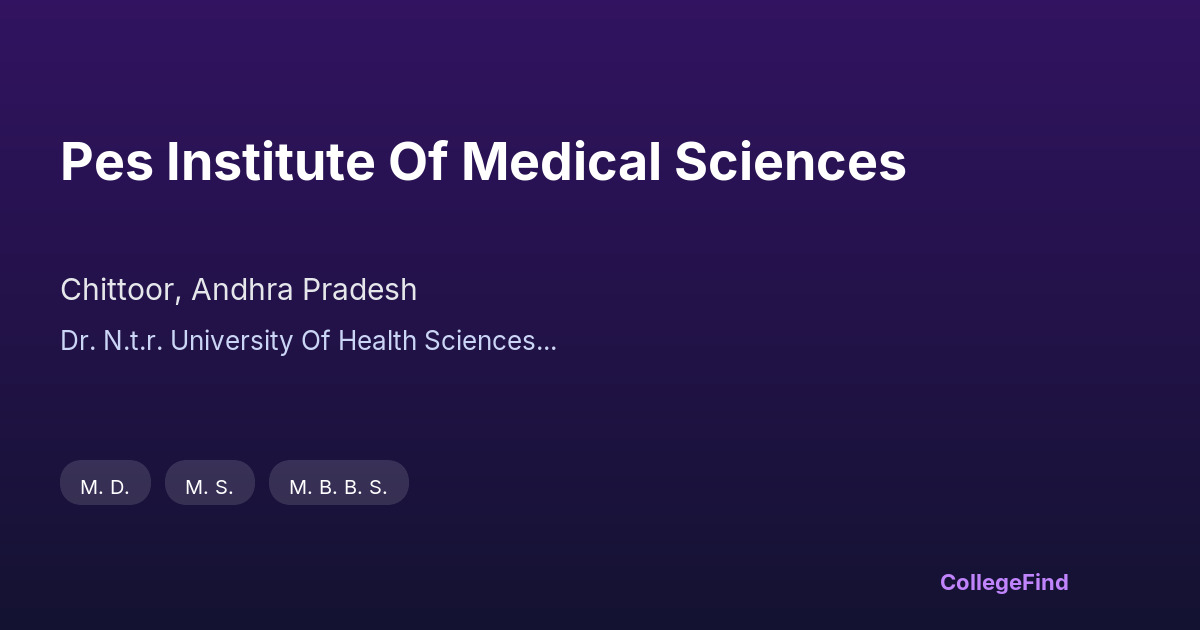 Pes Institute Of Medical Sciences

Chittoor, Andhra Pradesh

Dr. N.t.r. University Of Health Sciences...

M. D.

M. S.

M. B. B. S.

CollegeFind